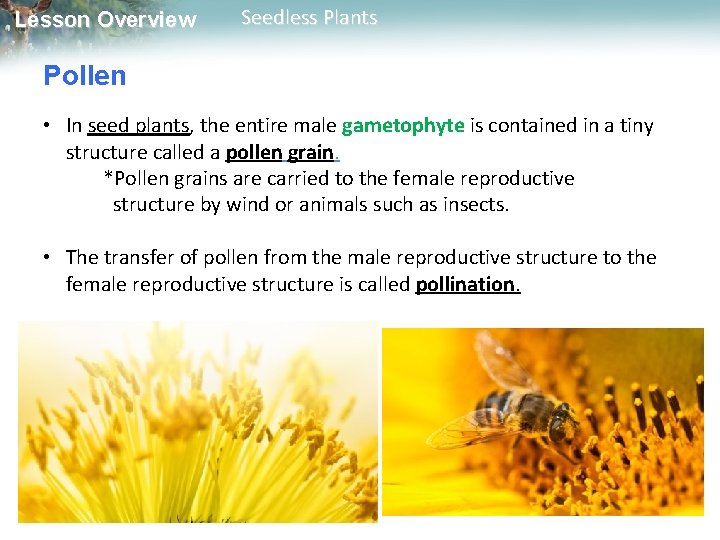 Lesson Overview Seedless Plants

Pollen

• In seed plants, the entire male gametophyte is contained in a tiny structure called a pollen grain.
*Pollen grains are carried to the female reproductive structure by wind or animals such as insects.

• The transfer of pollen from the male reproductive structure to the female reproductive structure is called pollination.